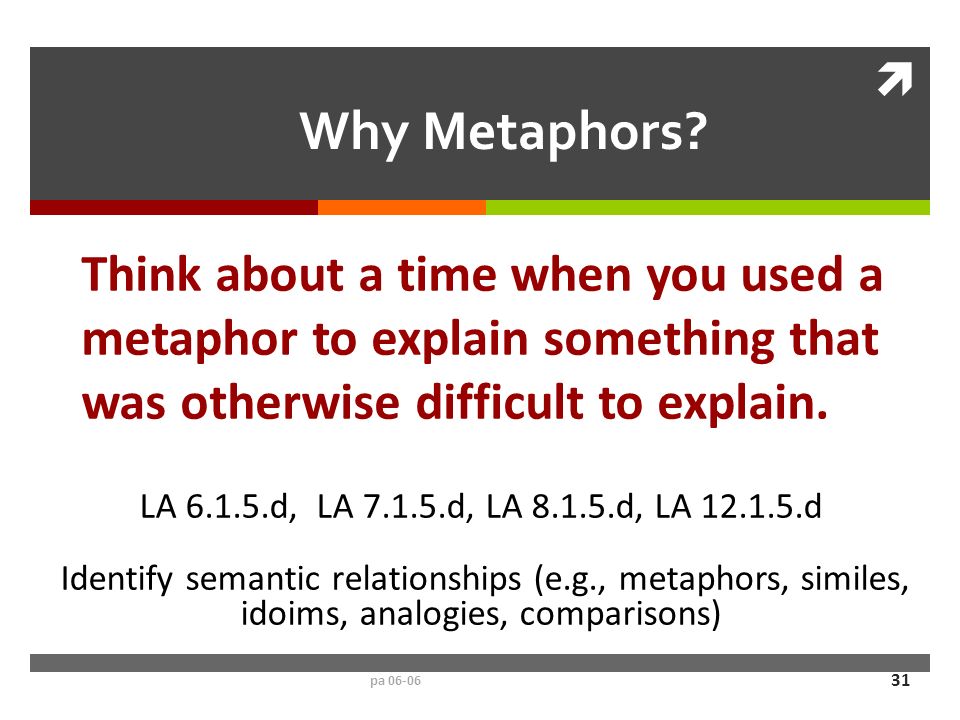 Why Metaphors?

Think about a time when you used a metaphor to explain something that was otherwise difficult to explain.

LA 6.1.5.d, LA 7.1.5.d, LA 8.1.5.d, LA 12.1.5.d

Identify semantic relationships (e.g., metaphors, similes, idoims, analogies, comparisons)

pa 06-06

31